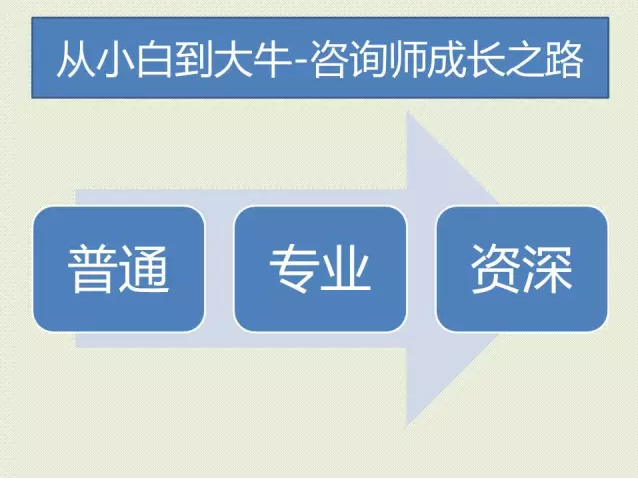 从小白到大牛-咨询师成长之路

普通

专业

资深